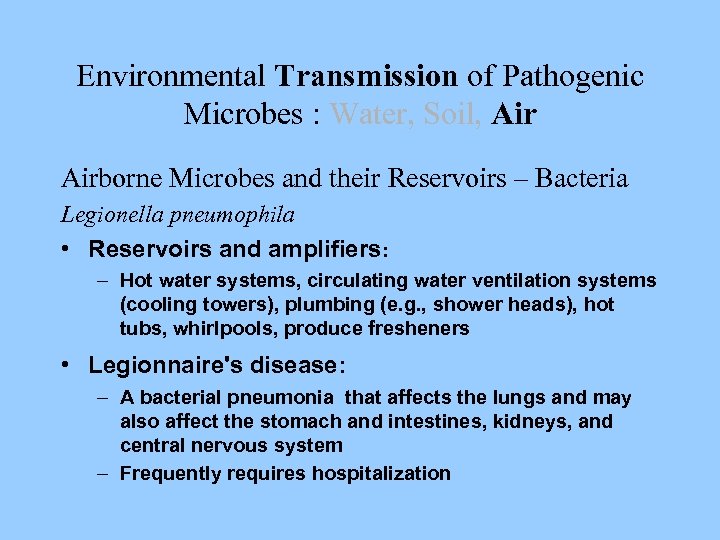 Environmental Transmission of Pathogenic Microbes : Water, Soil, Air

Airborne Microbes and their Reservoirs – Bacteria

Legionella pneumophila

• Reservoirs and amplifiers:
  – Hot water systems, circulating water ventilation systems (cooling towers), plumbing (e.g., shower heads), hot tubs, whirlpools, produce fresheners

• Legionnaire's disease:
  – A bacterial pneumonia that affects the lungs and may also affect the stomach and intestines, kidneys, and central nervous system
  – Frequently requires hospitalization